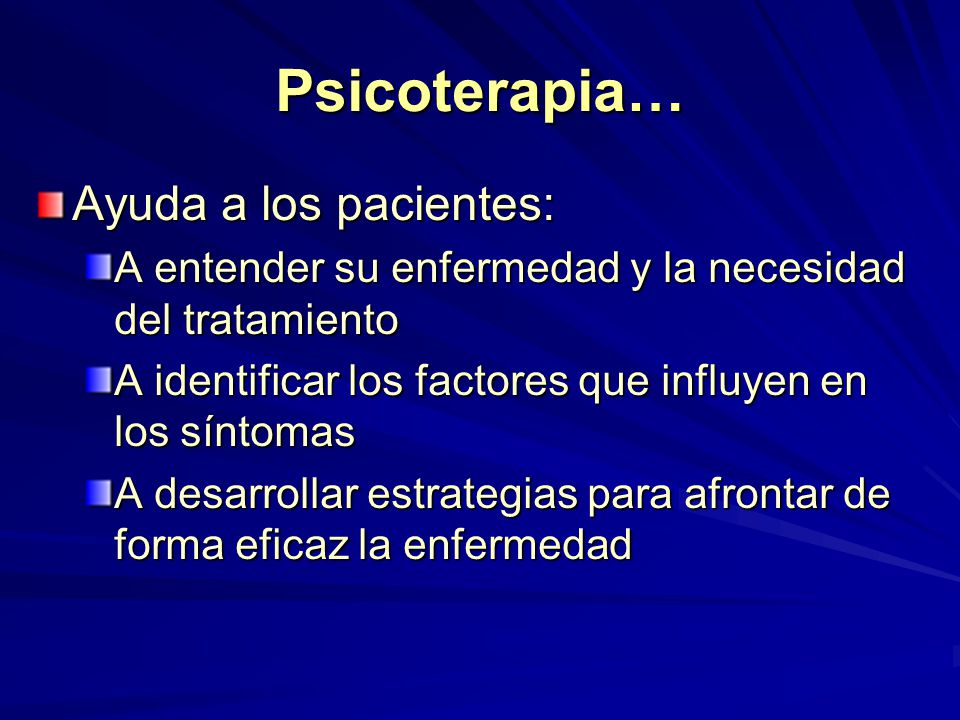 Psicoterapia…

Ayuda a los pacientes:

A entender su enfermedad y la necesidad del tratamiento

A identificar los factores que influyen en los síntomas

A desarrollar estrategias para afrontar de forma eficaz la enfermedad